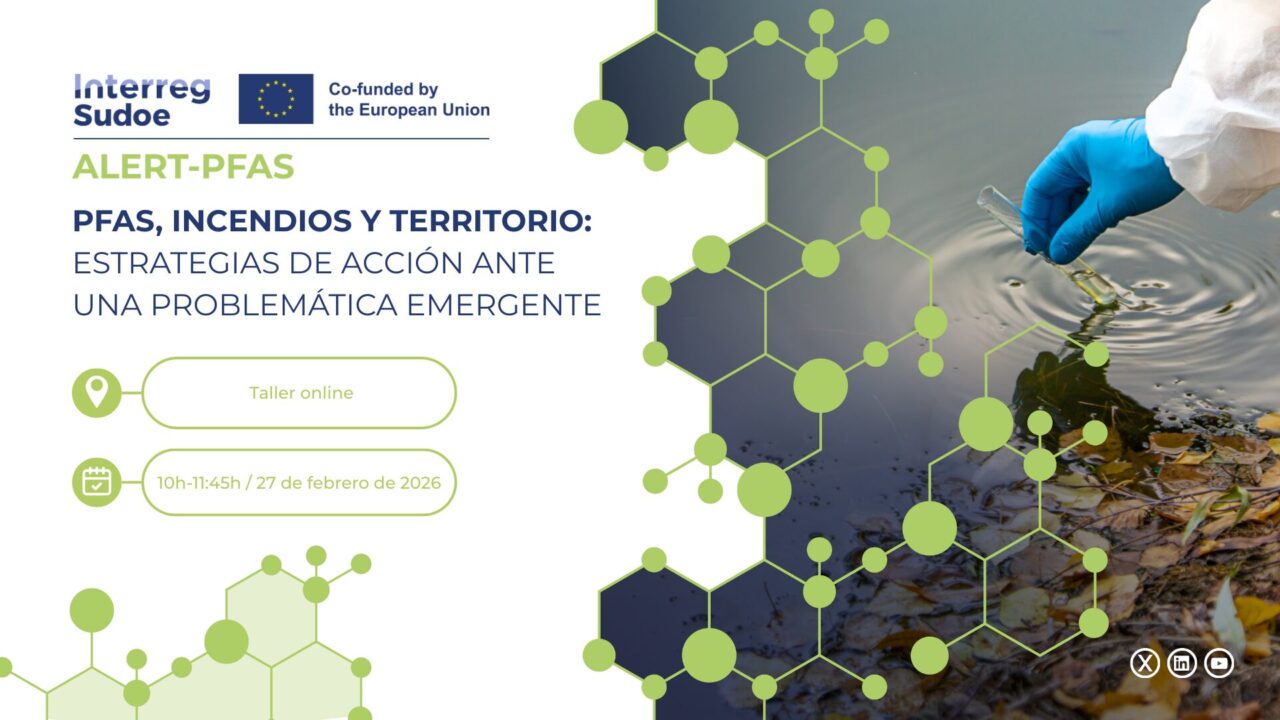 Interreg Sudoe

Co-funded by the European Union

ALERT-PFAS

PFAS, INCENDIOS Y TERRITORIO: ESTRATEGIAS DE ACCIÓN ANTE UNA PROBLEMÁTICA EMERGENTE

Taller online

10h-11:45h / 27 de febrero de 2026